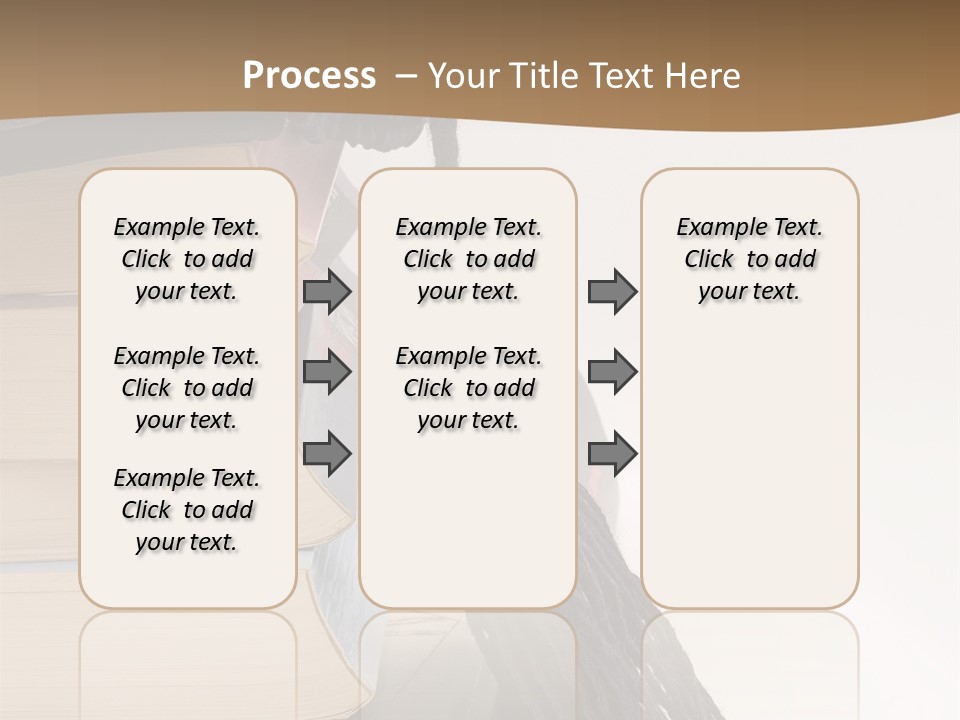 Process – Your Title Text Here

Example Text. Click to add your text.

Example Text. Click to add your text.

Example Text. Click to add your text.

Example Text. Click to add your text.

Example Text. Click to add your text.

Example Text. Click to add your text.